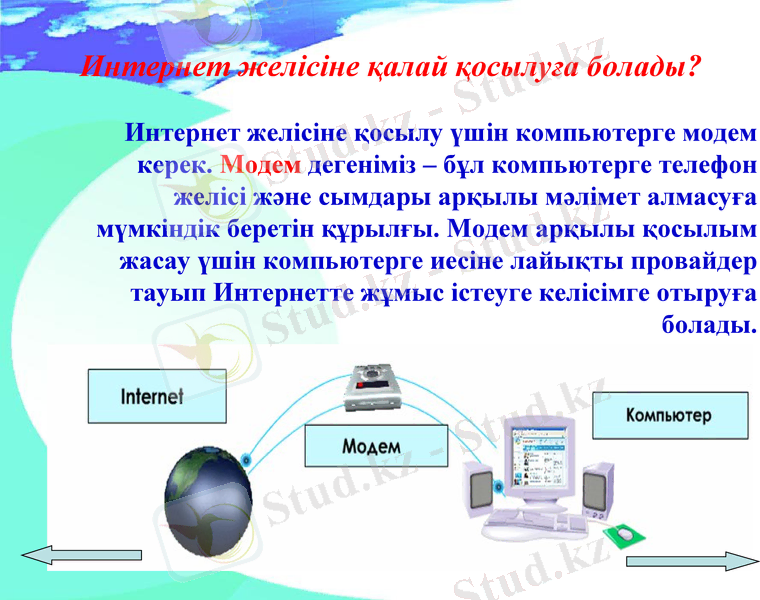 Интернет желісіне қалай қосылуға болады?

Интернет желісіне қосылу үшін компьютерге модем керек. Модем дегеніміз – бұл компьютерге телефон желісі және сымдары арқылы мәлімет алмасуға мүмкіндік беретін құрылғы. Модем арқылы қосылым жасау үшін компьютерге иесіне лайықты провайдер тауып Интернетте жұмыс істеуге келісімге отыруға болады.

Internet

Модем

Компьютер

Stud.kz - Stud.kz